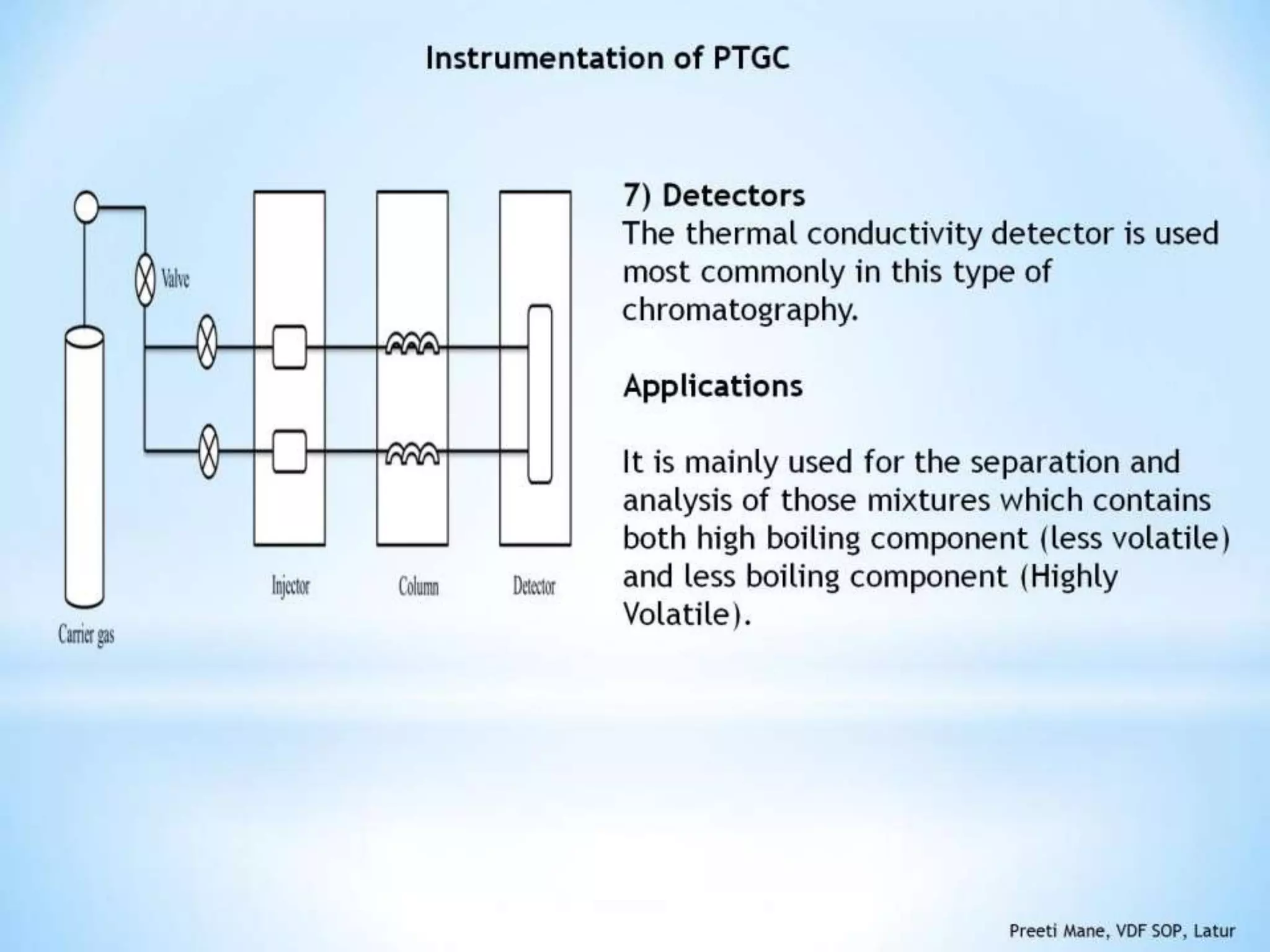 Instrumentation of PTGC

Valve

Injector

Column

Detector

Carrier gas

7) Detectors
The thermal conductivity detector is used most commonly in this type of chromatography.

Applications

It is mainly used for the separation and analysis of those mixtures which contains both high boiling component (less volatile) and less boiling component (Highly Volatile).

Preeti Mane, VDF SOP, Latur